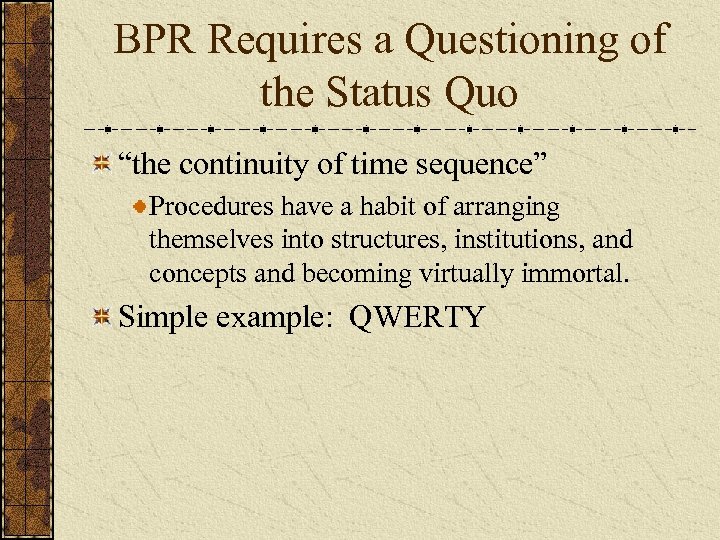 BPR Requires a Questioning of the Status Quo

“the continuity of time sequence”

Procedures have a habit of arranging themselves into structures, institutions, and concepts and becoming virtually immortal.

Simple example: QWERTY